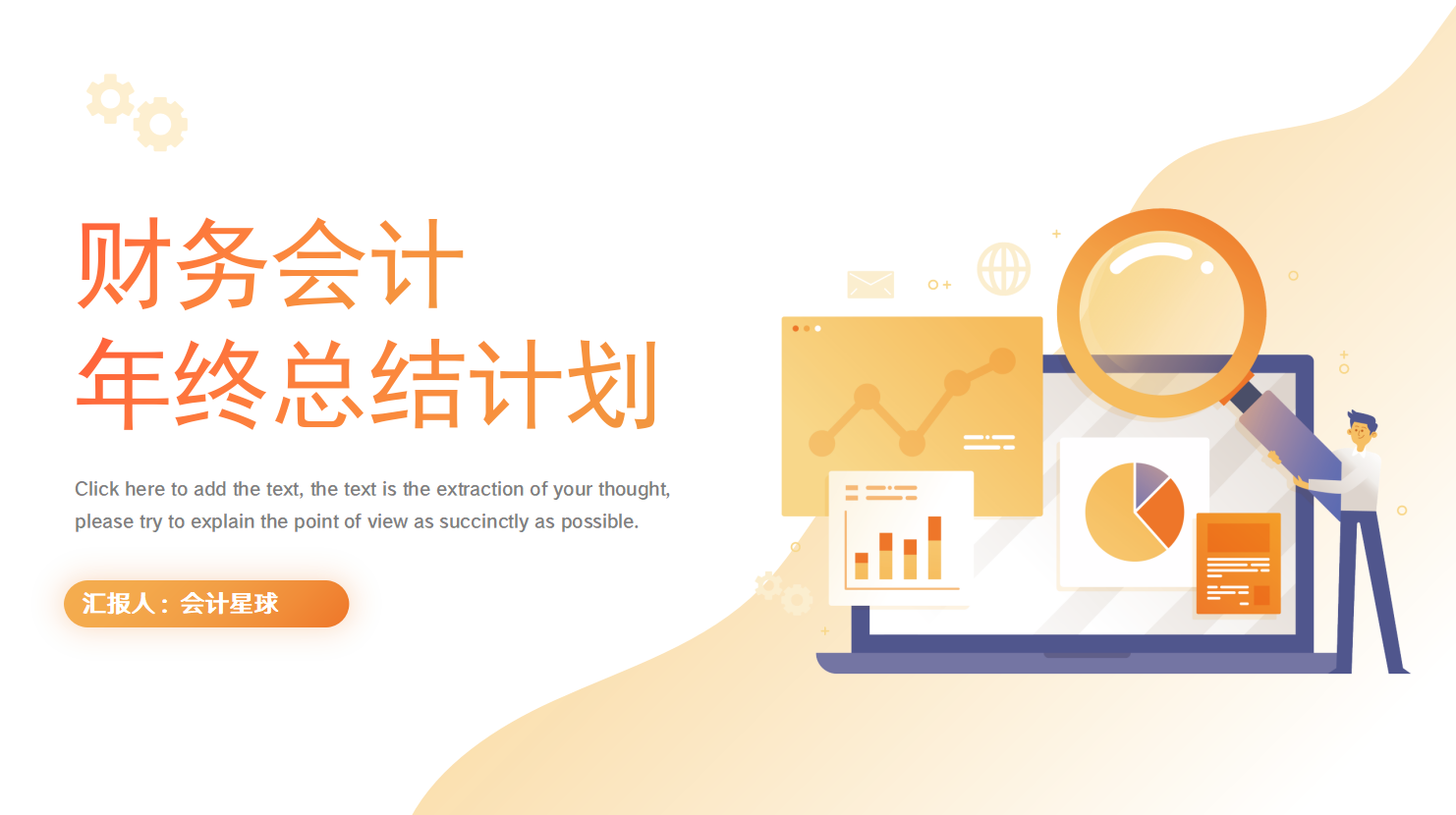 财务会计
年终总结计划

Click here to add the text, the text is the extraction of your thought, please try to explain the point of view as succinctly as possible.

汇报人：会计星球